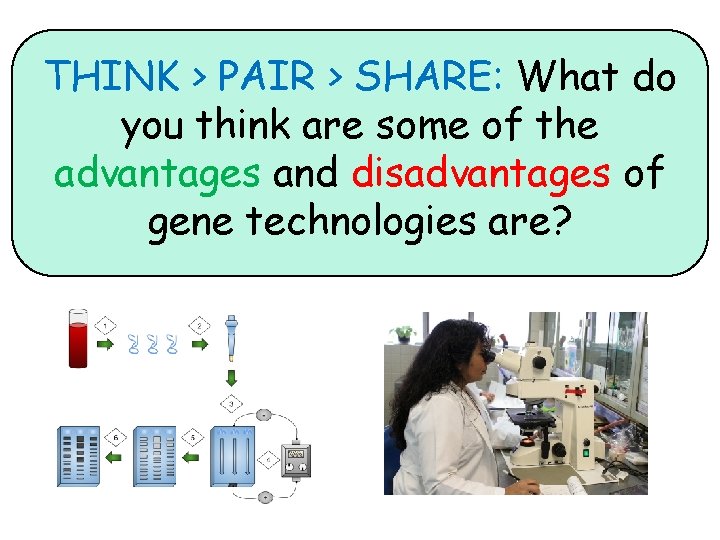 THINK > PAIR > SHARE: What do you think are some of the advantages and disadvantages of gene technologies are?

1

2

3

4

5

6